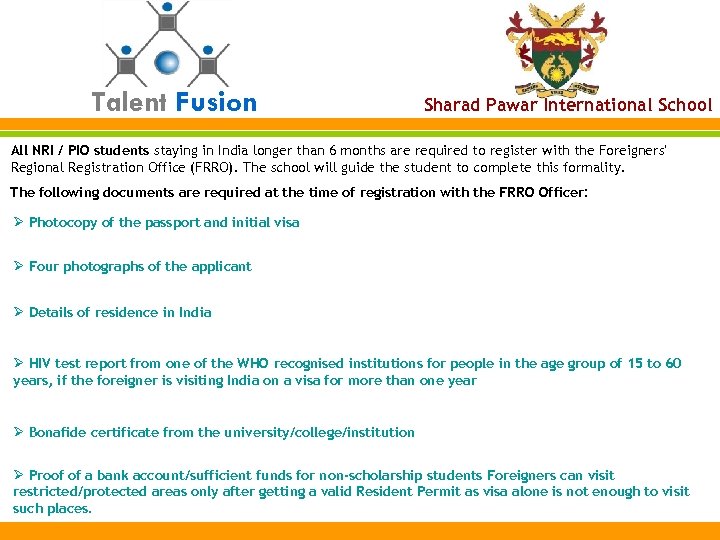 Talent Fusion

Sharad Pawar International School

All NRI / PIO students staying in India longer than 6 months are required to register with the Foreigners' Regional Registration Office (FRRO). The school will guide the student to complete this formality.

The following documents are required at the time of registration with the FRRO Officer:

➢ Photocopy of the passport and initial visa

➢ Four photographs of the applicant

➢ Details of residence in India

➢ HIV test report from one of the WHO recognised institutions for people in the age group of 15 to 60 years, if the foreigner is visiting India on a visa for more than one year

➢ Bonafide certificate from the university/college/institution

➢ Proof of a bank account/sufficient funds for non-scholarship students Foreigners can visit restricted/protected areas only after getting a valid Resident Permit as visa alone is not enough to visit such places.